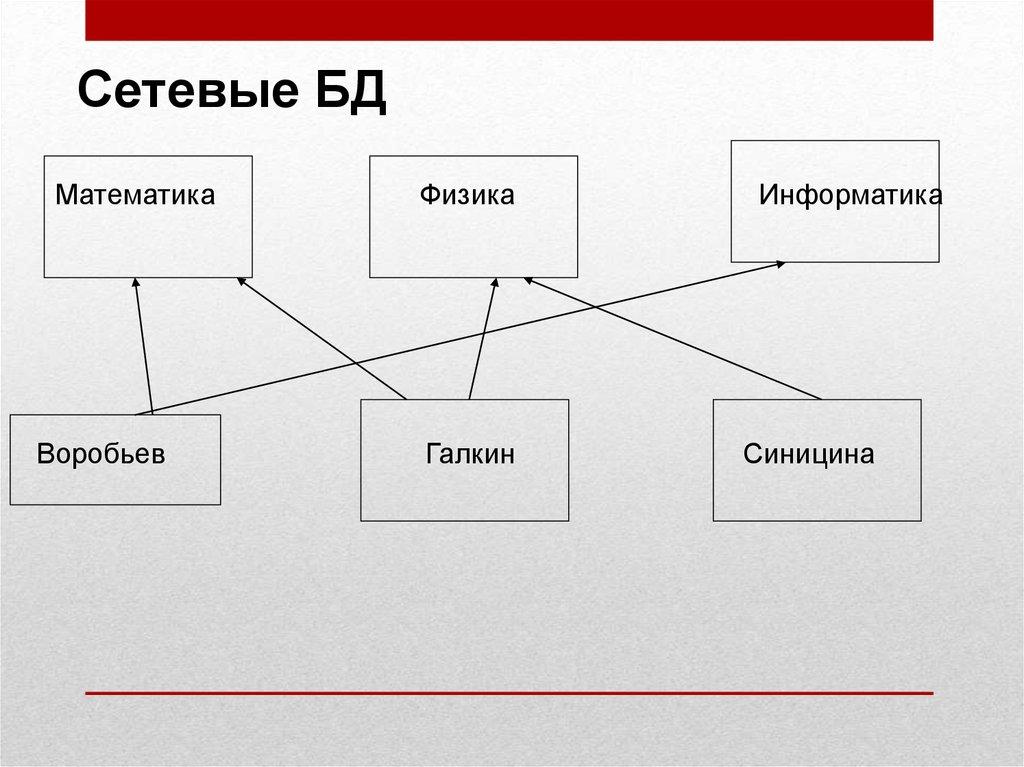 Сетевые БД

Математика

Физика

Информатика

Воробьев

Галкин

Синицина